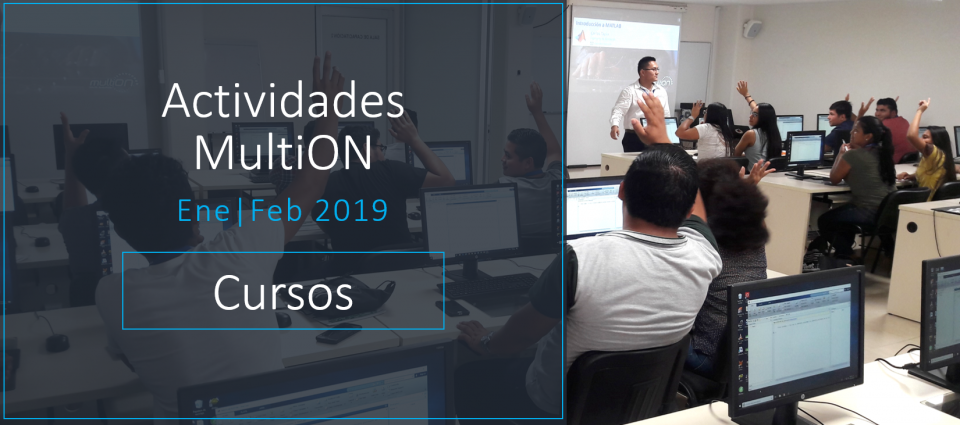 Actividades MultiON

Ene|Feb 2019

Cursos